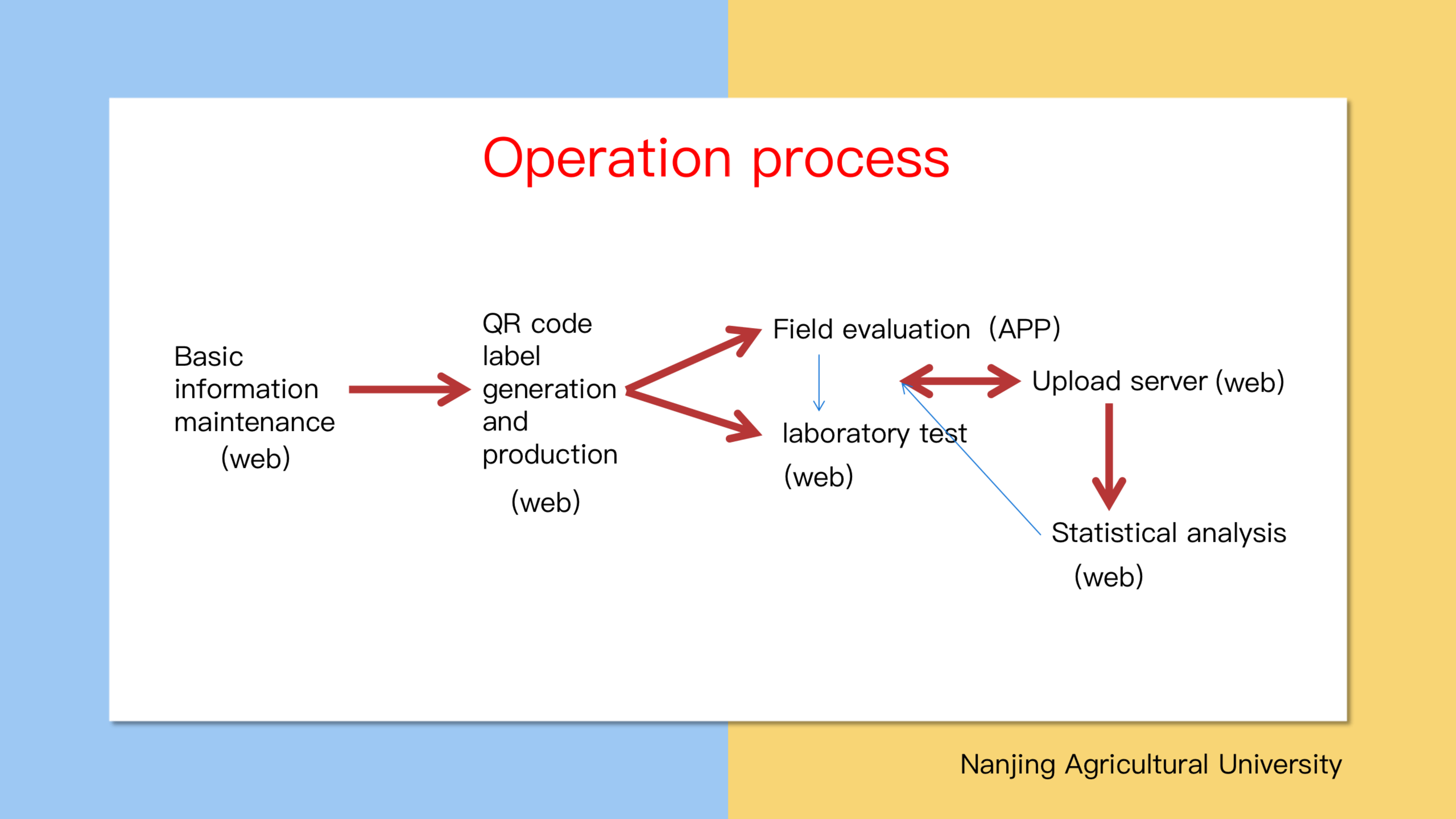 Operation process

Basic information maintenance (web)

QR code label generation and production

(web)

Field evaluation (APP)

laboratory test

(web)

Upload server (web)

Statistical analysis

(web)

Nanjing Agricultural University